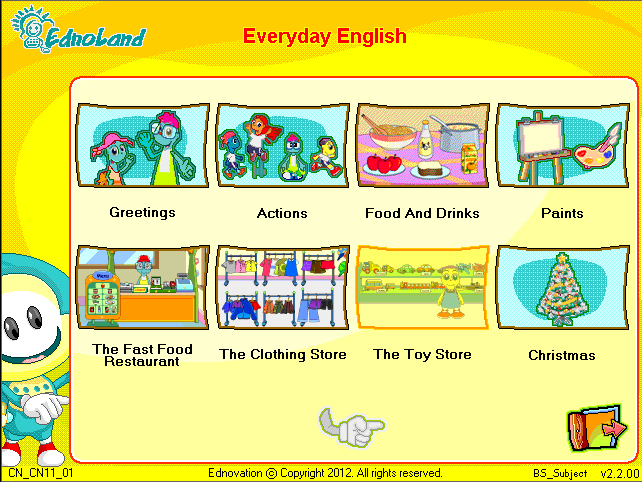 EdnoLand

Everyday English

Greetings

Actions

Food And Drinks

Paints

Menu

The Fast Food Restaurant

The Clothing Store

The Toy Store

Christmas

CN_CN11_01

Ednovation © Copyright 2012. All rights reserved.

BS_Subject

v2.2.00